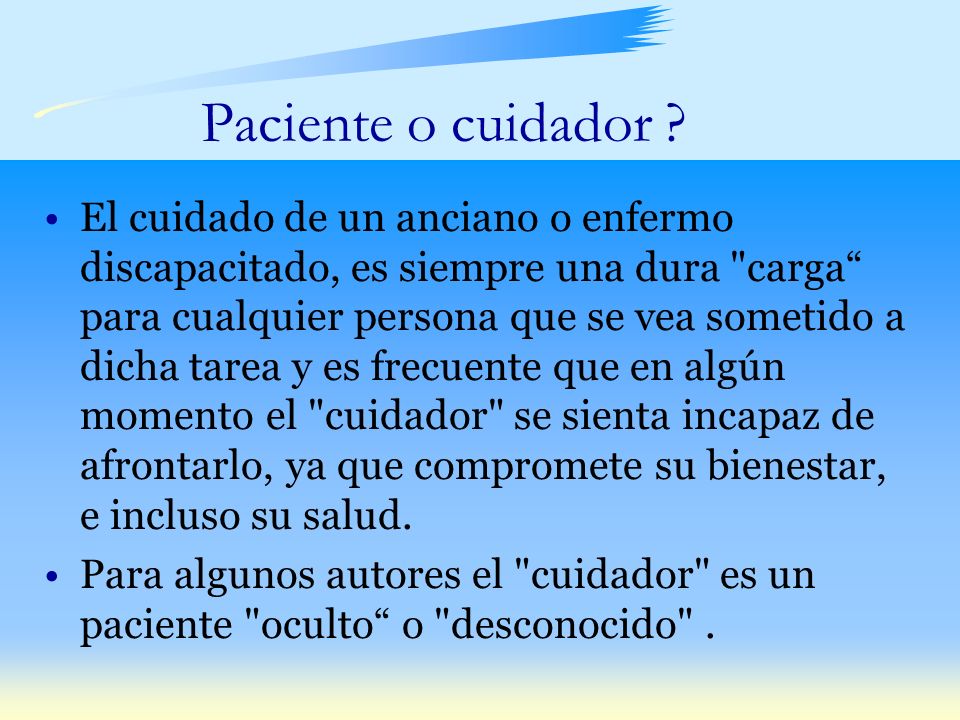 Paciente o cuidador ?

• El cuidado de un anciano o enfermo discapacitado, es siempre una dura "carga“ para cualquier persona que se vea sometido a dicha tarea y es frecuente que en algún momento el "cuidador" se sienta incapaz de afrontarlo, ya que compromete su bienestar, e incluso su salud.

• Para algunos autores el "cuidador" es un paciente "oculto“ o "desconocido" .